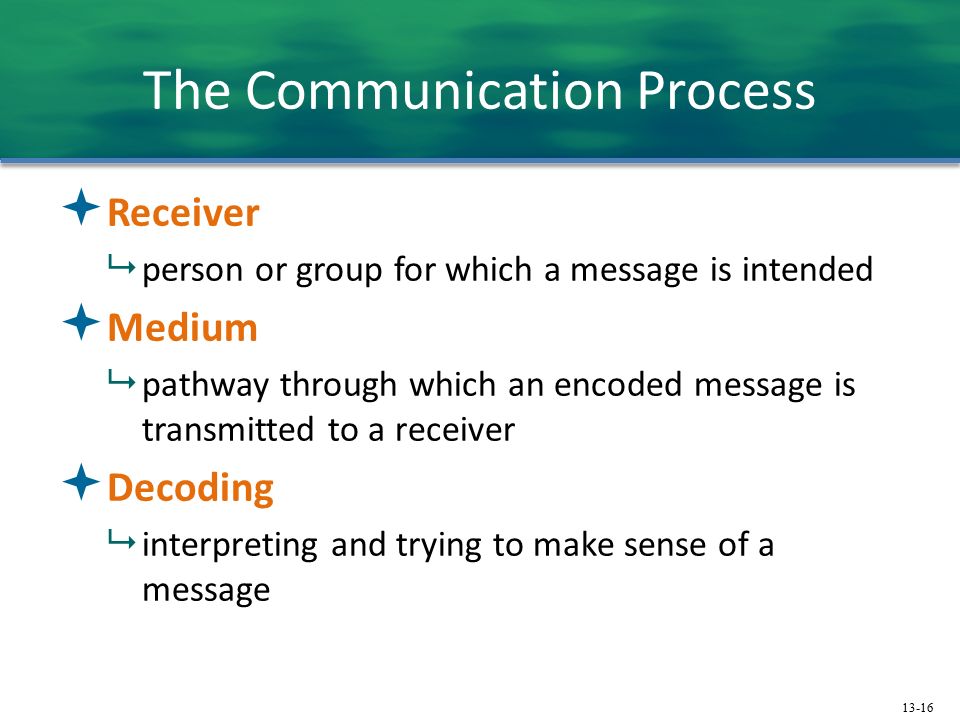 The Communication Process

Receiver

person or group for which a message is intended

Medium

pathway through which an encoded message is transmitted to a receiver

Decoding

interpreting and trying to make sense of a message

13-16